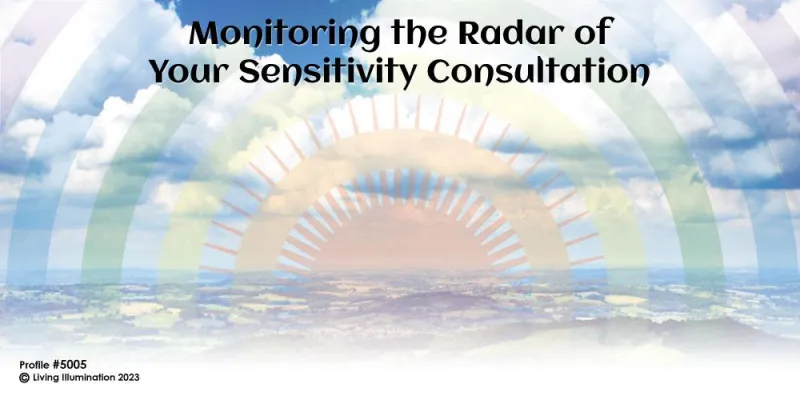 Monitoring the Radar of
Your Sensitivity Consultation

Profile #5005
© Living Illumination 2023